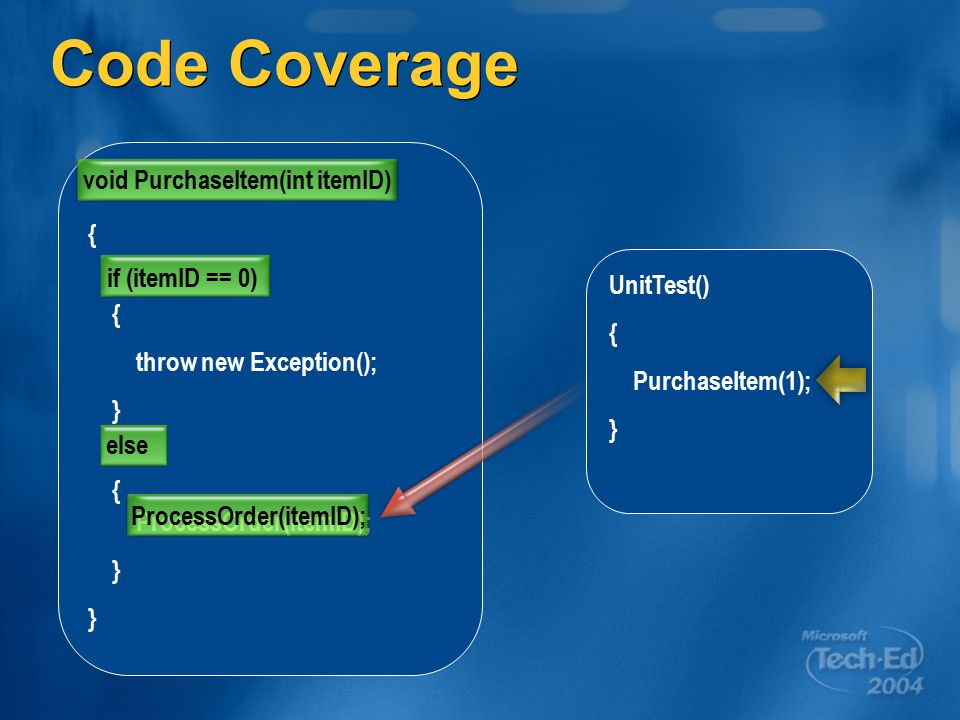 Code Coverage

void PurchaseItem(int itemID)
{
if (itemID == 0)
{
throw new Exception();
}
else
{
ProcessOrder(itemID);
}
}

UnitTest()
{
PurchaseItem(1);
}

Microsoft Tech·Ed 2004